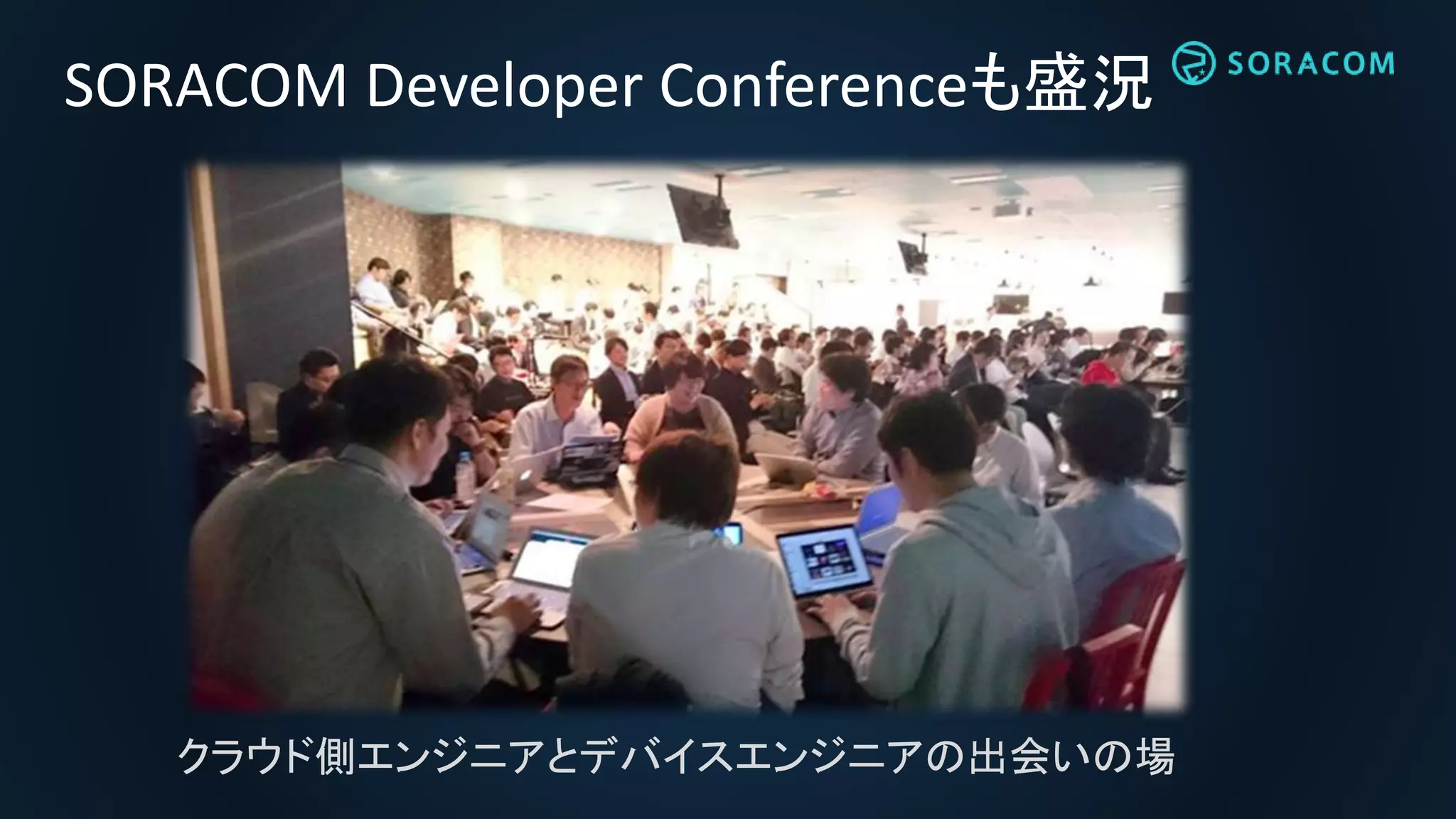 SORACOM Developer Conferenceも盛況

SORACOM

クラウド側エンジニアとデバイスエンジニアの出会いの場